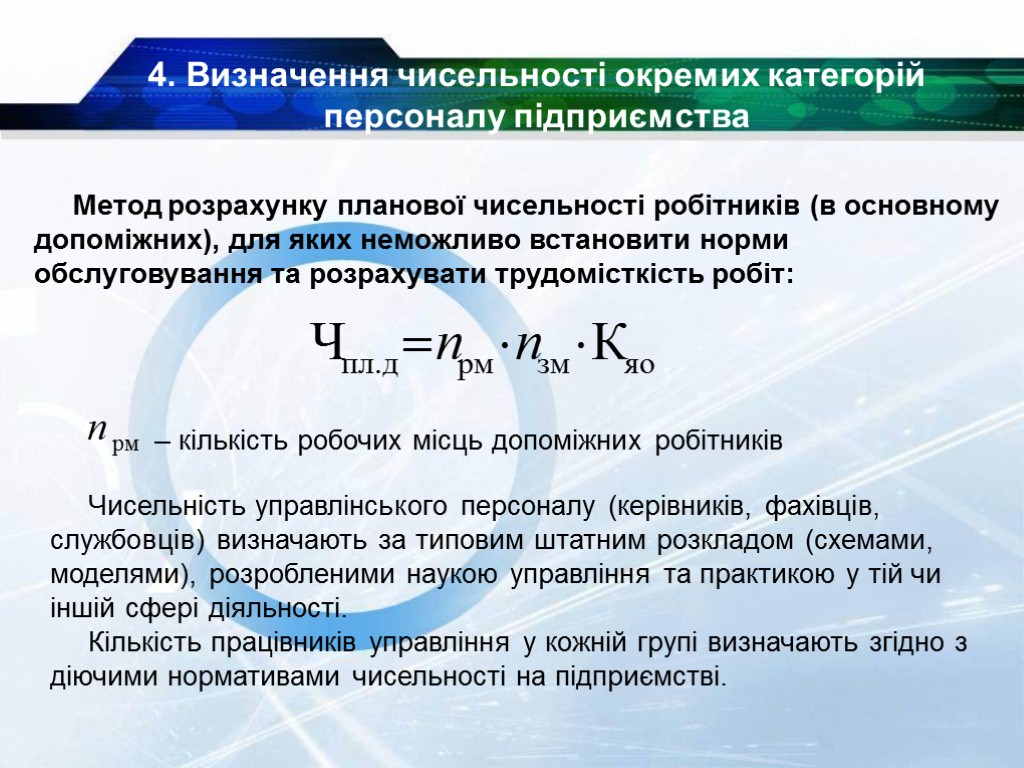 4. Визначення чисельності окремих категорій персоналу підприємства

Метод розрахунку планової чисельності робітників (в основному допоміжних), для яких неможливо встановити норми обслуговування та розрахувати трудомісткість робіт:

$Ч_{пл.д} = n_{рм} \cdot n_{зм} \cdot К_{яо}$

$n_{рм}$ – кількість робочих місць допоміжних робітників

Чисельність управлінського персоналу (керівників, фахівців, службовців) визначають за типовим штатним розкладом (схемами, моделями), розробленими наукою управління та практикою у тій чи іншій сфері діяльності.

Кількість працівників управління у кожній групі визначають згідно з діючими нормативами чисельності на підприємстві.